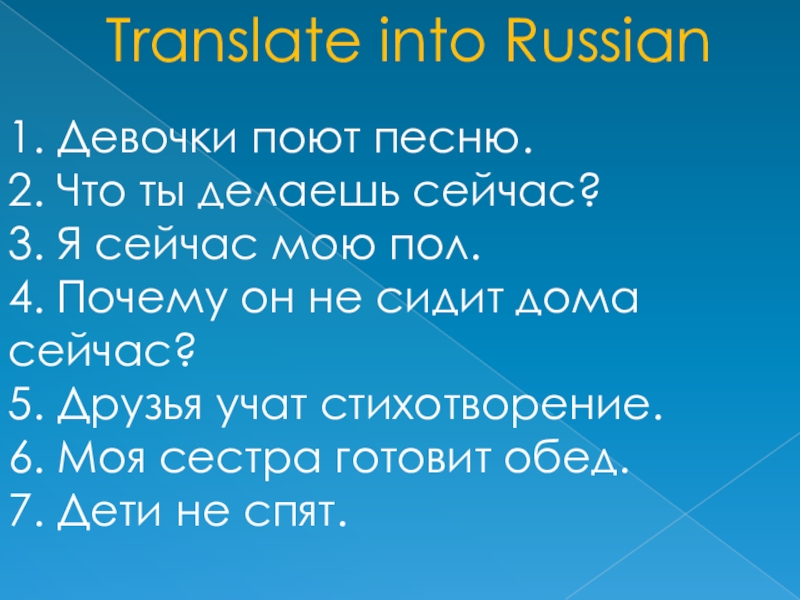 Translate into Russian

1. Девочки поют песню.
2. Что ты делаешь сейчас?
3. Я сейчас мою пол.
4. Почему он не сидит дома сейчас?
5. Друзья учат стихотворение.
6. Моя сестра готовит обед.
7. Дети не спят.